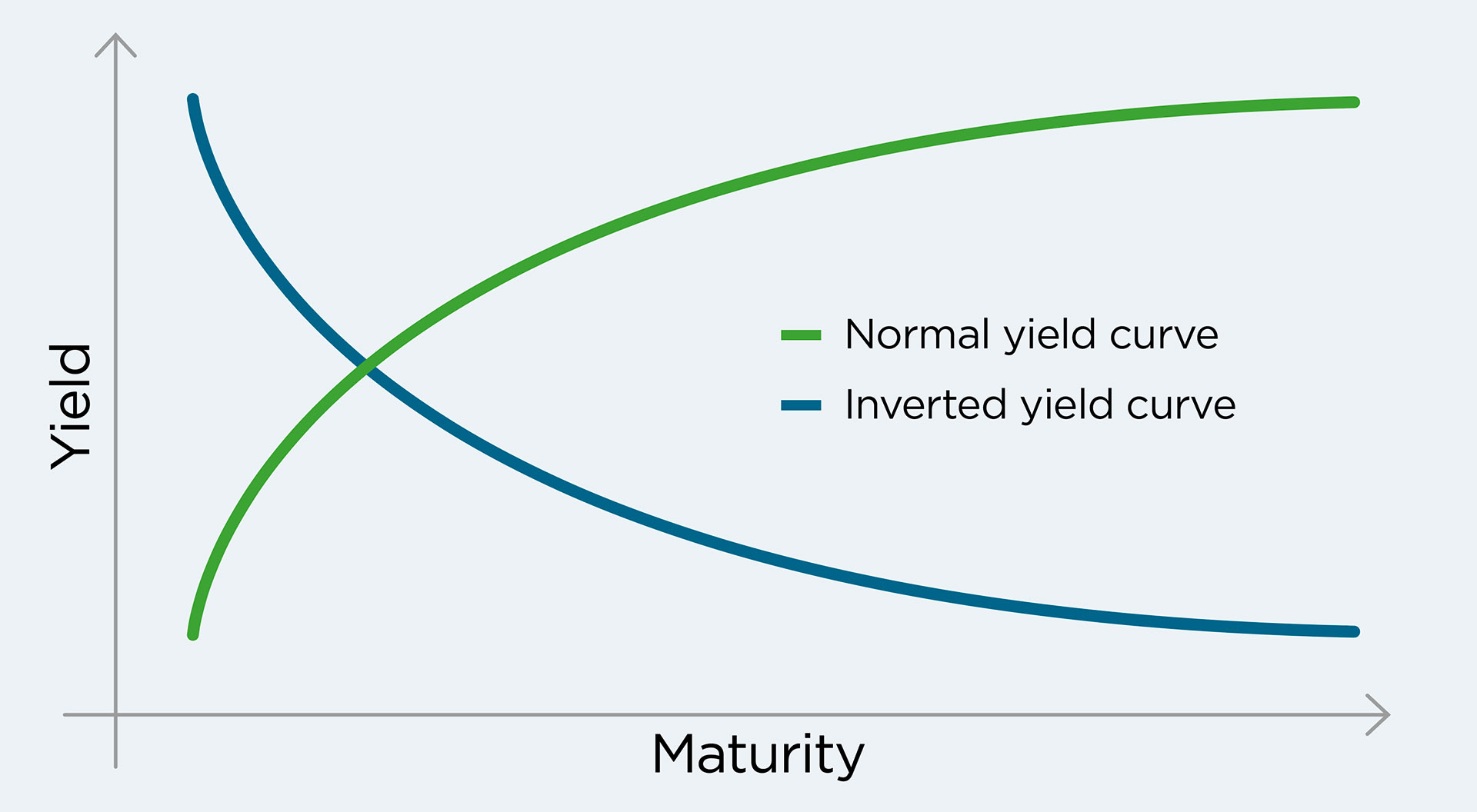 Yield

Normal yield curve
Inverted yield curve

Maturity